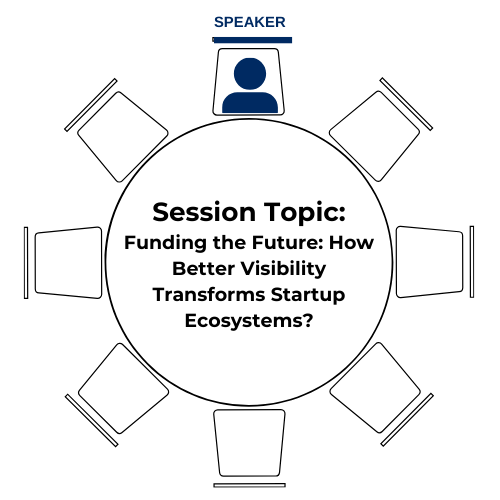 SPEAKER

Session Topic:

Funding the Future: How Better Visibility Transforms Startup Ecosystems?